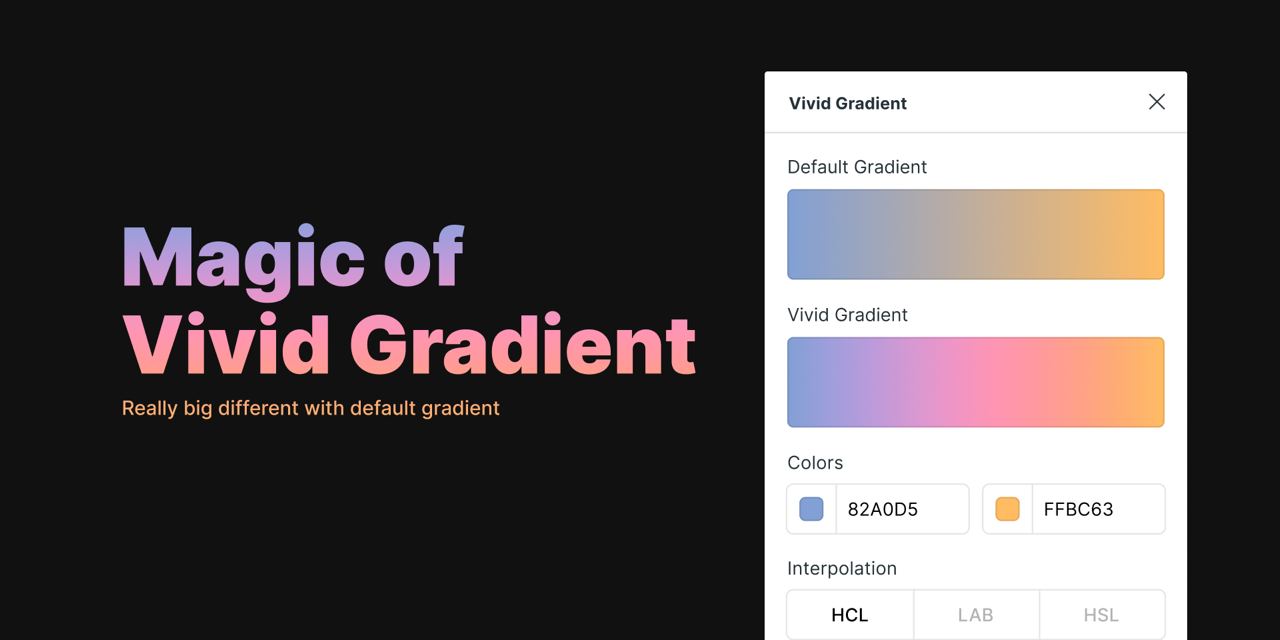 Magic of
Vivid Gradient

Really big different with default gradient

Vivid Gradient

Default Gradient

Vivid Gradient

Colors

82A0D5

FFBC63

Interpolation

HCL

LAB

HSL